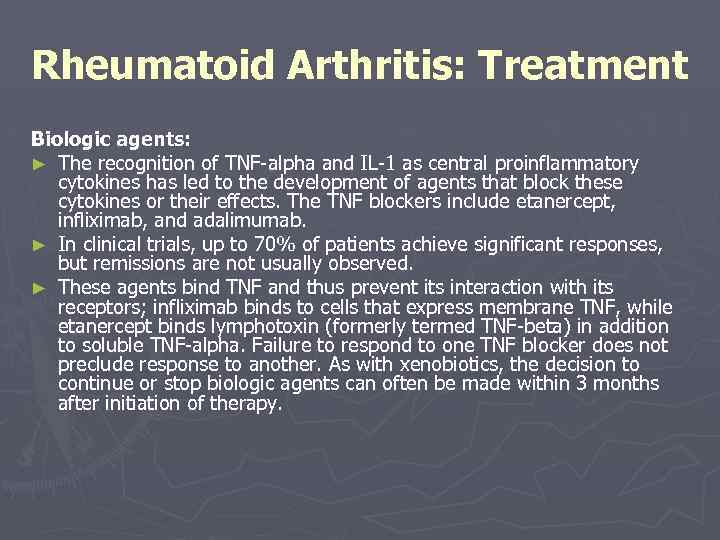 Rheumatoid Arthritis: Treatment

Biologic agents:

► The recognition of TNF-alpha and IL-1 as central proinflammatory cytokines has led to the development of agents that block these cytokines or their effects. The TNF blockers include etanercept, infliximab, and adalimumab.

► In clinical trials, up to 70% of patients achieve significant responses, but remissions are not usually observed.

► These agents bind TNF and thus prevent its interaction with its receptors; infliximab binds to cells that express membrane TNF, while etanercept binds lymphotoxin (formerly termed TNF-beta) in addition to soluble TNF-alpha. Failure to respond to one TNF blocker does not preclude response to another. As with xenobiotics, the decision to continue or stop biologic agents can often be made within 3 months after initiation of therapy.